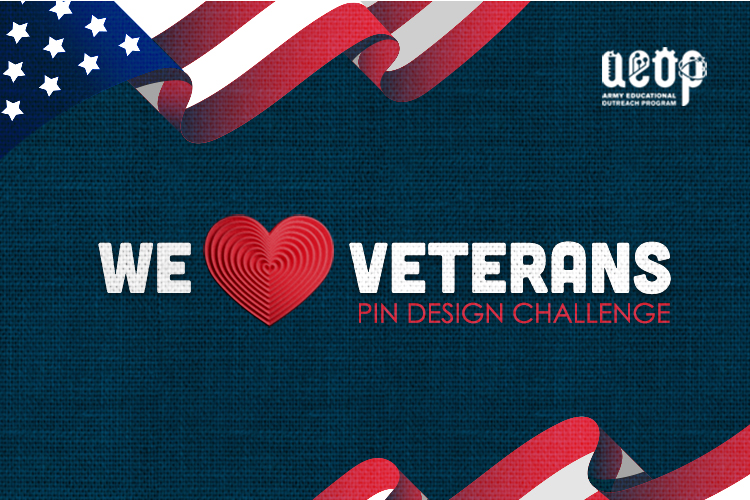 aeop
ARMY EDUCATIONAL OUTREACH PROGRAM

WE VETERANS
PIN DESIGN CHALLENGE